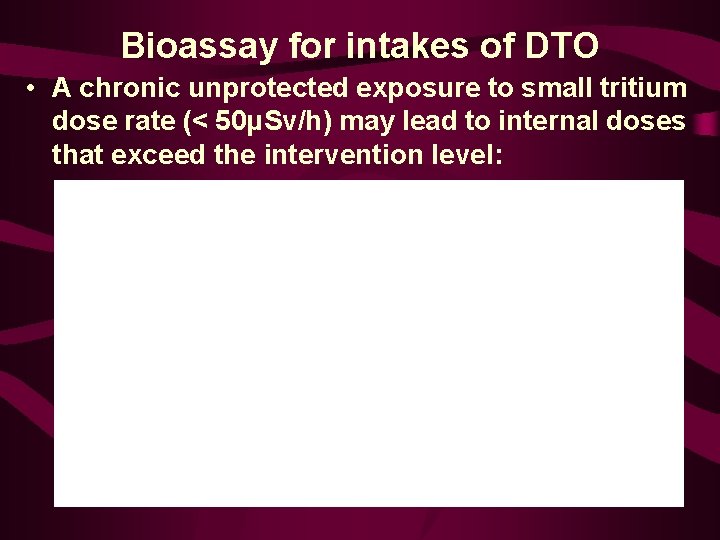 Bioassay for intakes of DTO

• A chronic unprotected exposure to small tritium dose rate (< 50μSv/h) may lead to internal doses that exceed the intervention level: